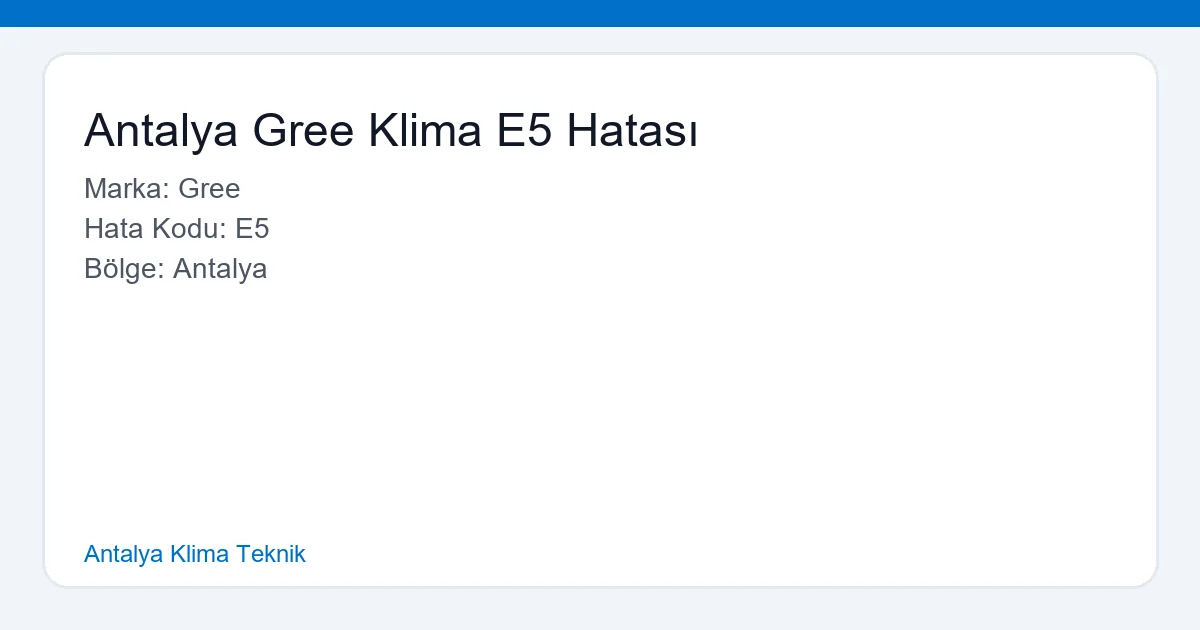 Antalya Gree Klima E5 Hatası

Marka: Gree
Hata Kodu: E5
Bölge: Antalya

Antalya Klima Teknik